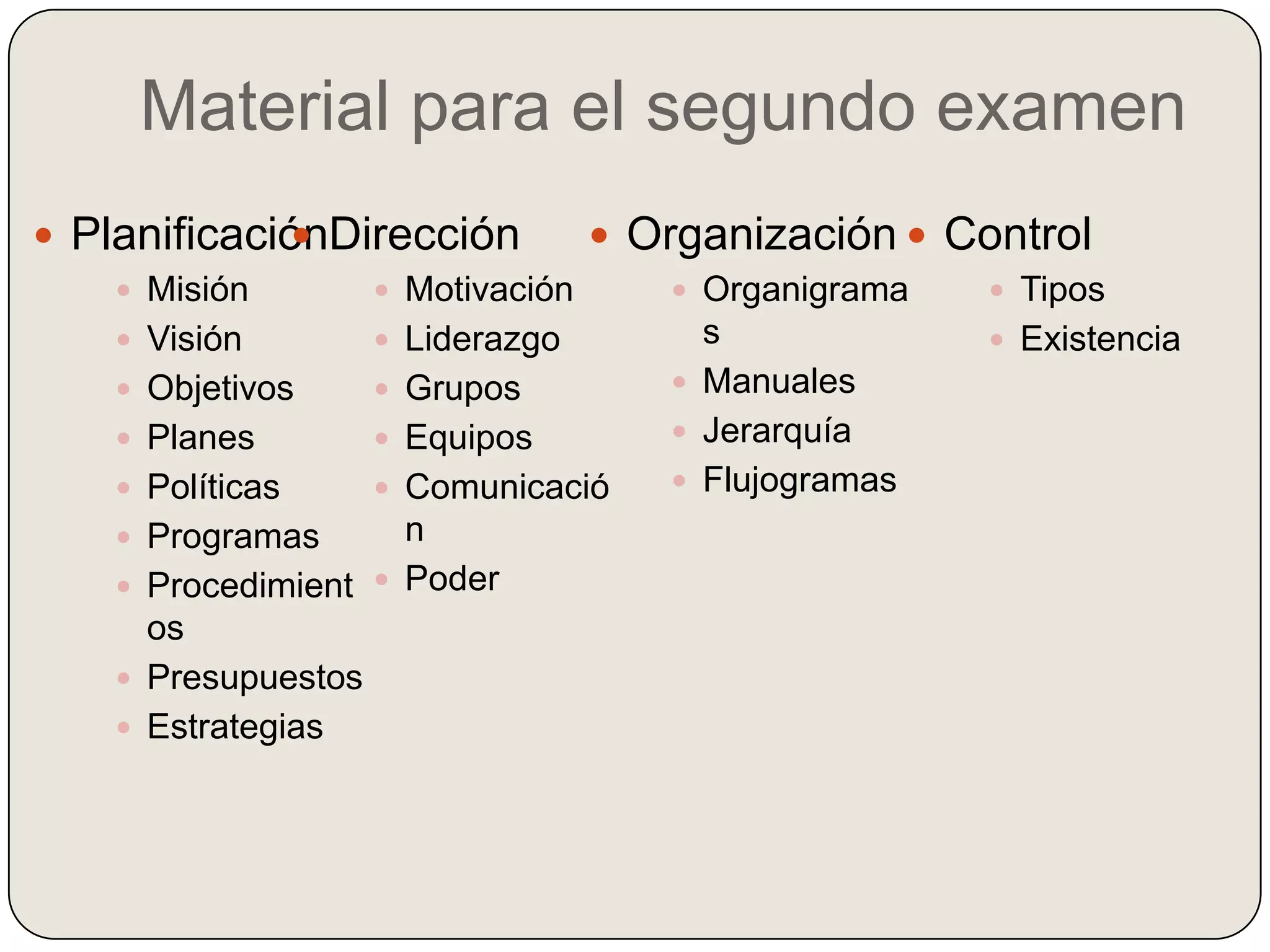 Material para el segundo examen

- Planificación
  - Misión
  - Visión
  - Objetivos
  - Planes
  - Políticas
  - Programas
  - Procedimientos
  - Presupuestos
  - Estrategias

- Dirección
  - Motivación
  - Liderazgo
  - Grupos
  - Equipos
  - Comunicación
  - Poder

- Organización
  - Organigramas
  - Manuales
  - Jerarquía
  - Flujogramas

- Control
  - Tipos
  - Existencia